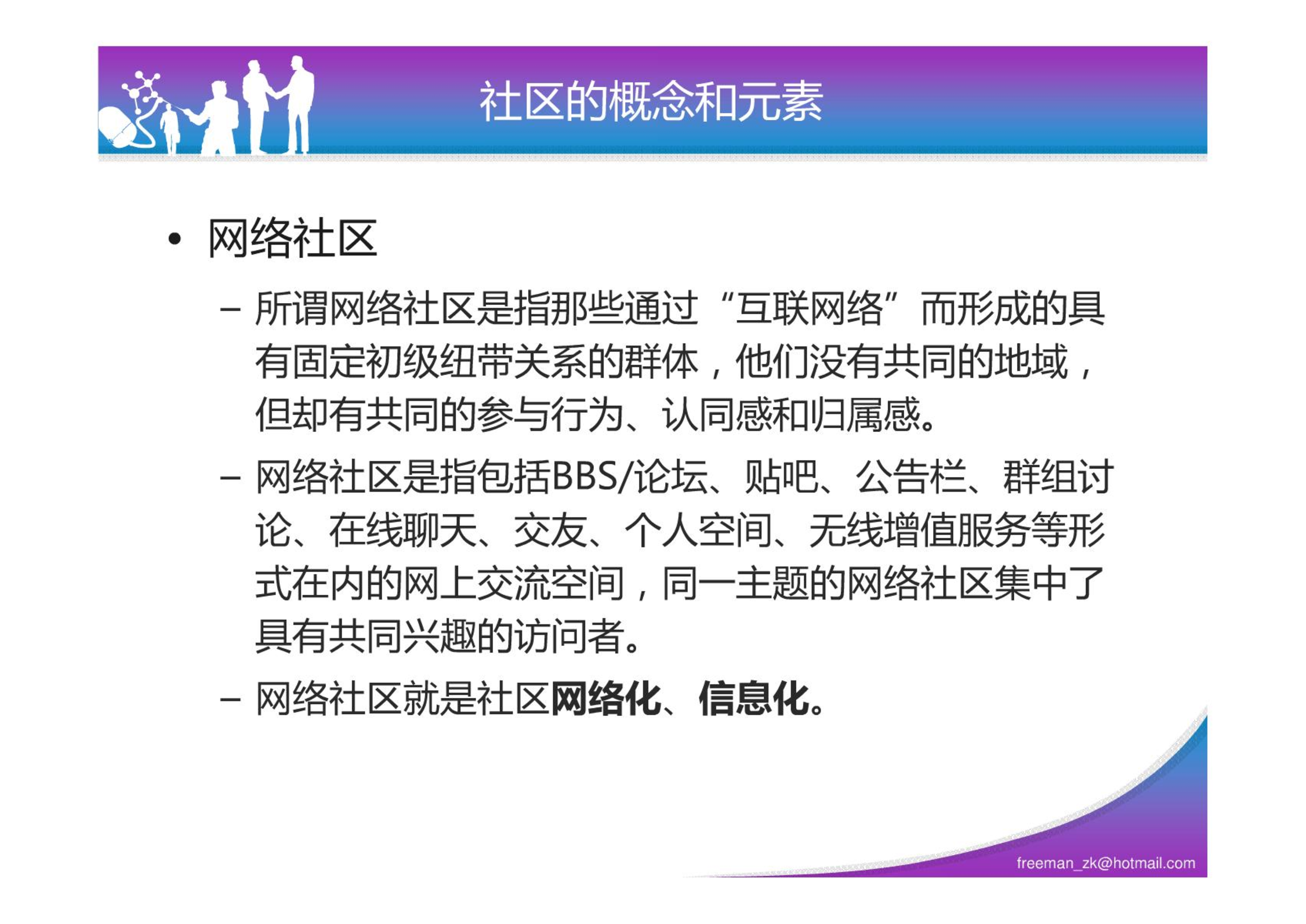 社区的概念和元素

• 网络社区

– 所谓网络社区是指那些通过“互联网络”而形成的具有固定初级纽带关系的群体，他们没有共同的地域，但却有共同的参与行为、认同感和归属感。

– 网络社区是指包括BBS/论坛、贴吧、公告栏、群组讨论、在线聊天、交友、个人空间、无线增值服务等形式在内的网上交流空间，同一主题的网络社区集中了具有共同兴趣的访问者。

– 网络社区就是社区网络化、信息化。

freeman_zk@hotmail.com